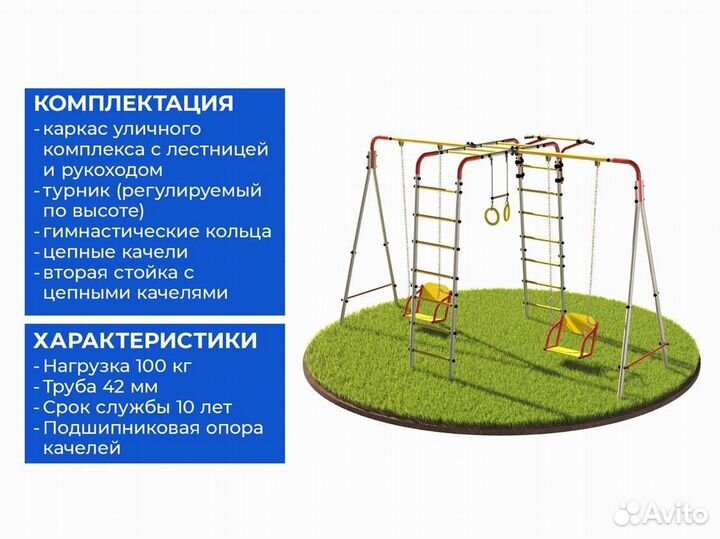 КОМПЛЕКТАЦИЯ
- каркас уличного комплекса с лестницей и рукоходом
- турник (регулируемый по высоте)
- гимнастические кольца
- цепные качели
- вторая стойка с цепными качелями

ХАРАКТЕРИСТИКИ
- Нагрузка 100 кг
- Труба 42 мм
- Срок службы 10 лет
- Подшипниковая опора качелей

Avito